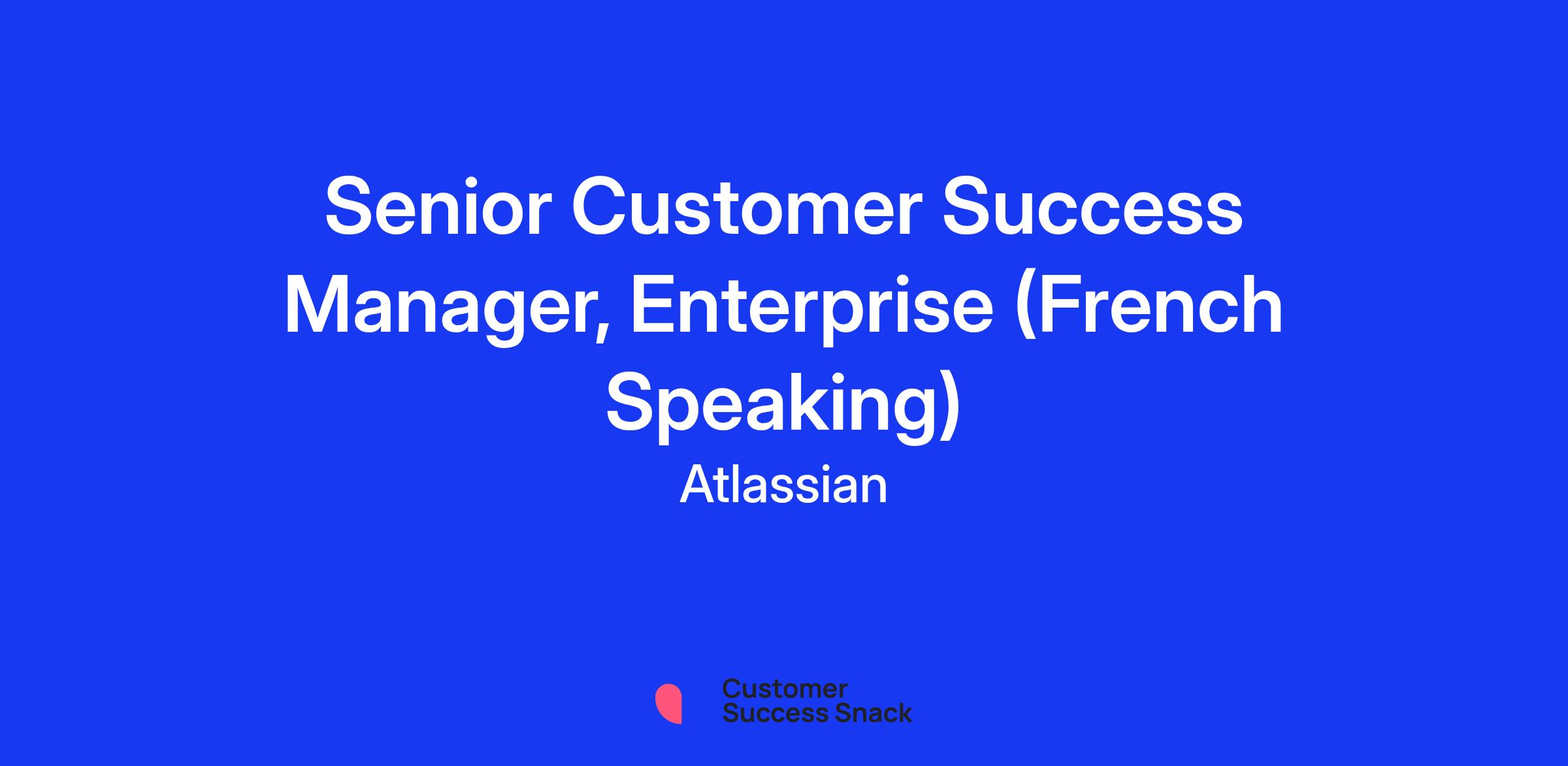 Senior Customer Success Manager, Enterprise (French Speaking)
Atlassian

Customer Success Snack